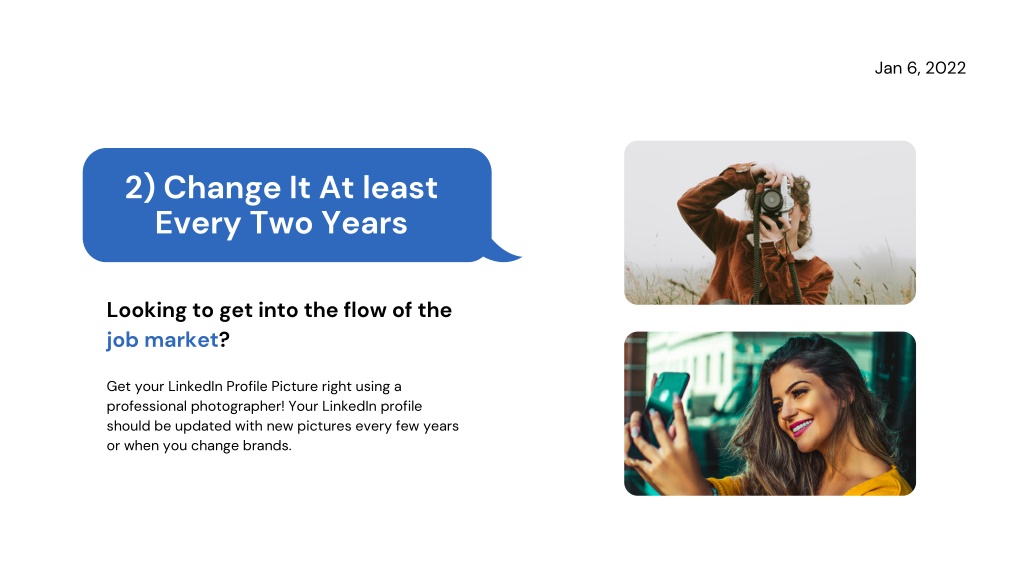 Jan 6, 2022

2) Change It At least Every Two Years

Looking to get into the flow of the job market?

Get your LinkedIn Profile Picture right using a professional photographer! Your LinkedIn profile should be updated with new pictures every few years or when you change brands.